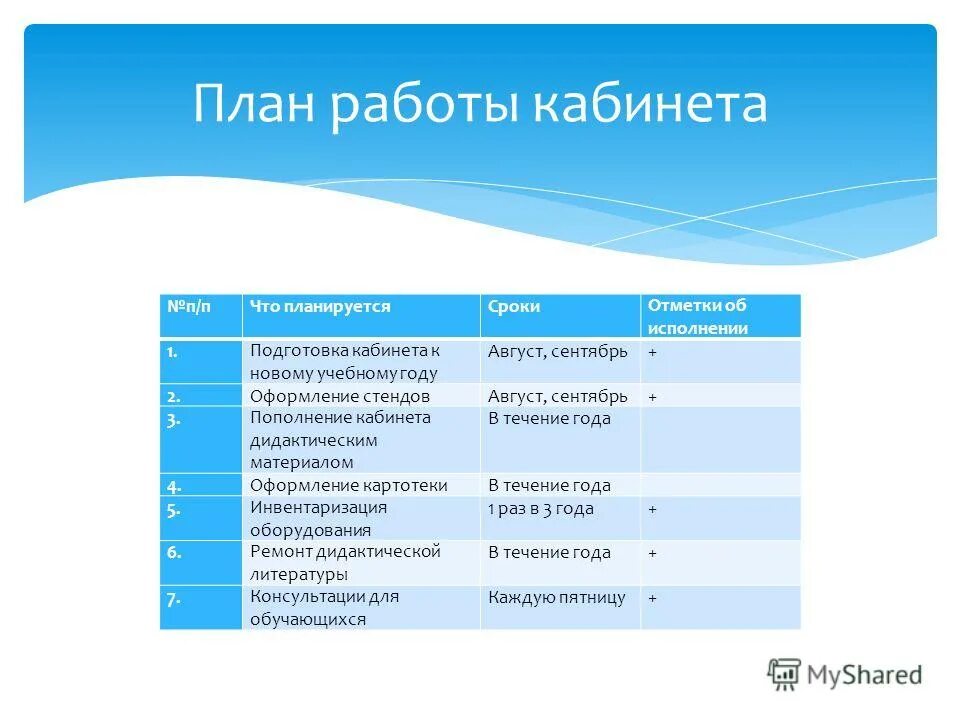 План работы кабинета

| №п/п | Что планируется | Сроки | Отметки об исполнении |
|---|---|---|---|
| 1. | Подготовка кабинета к новому учебному году | Август, сентябрь | + |
| 2. | Оформление стендов | Август, сентябрь | + |
| 3. | Пополнение кабинета дидактическим материалом | В течение года | |
| 4. | Оформление картотеки | В течение года | |
| 5. | Инвентаризация оборудования | 1 раз в 3 года | + |
| 6. | Ремонт дидактической литературы | В течение года | + |
| 7. | Консультации для обучающихся | Каждую пятницу | + |

MyShared